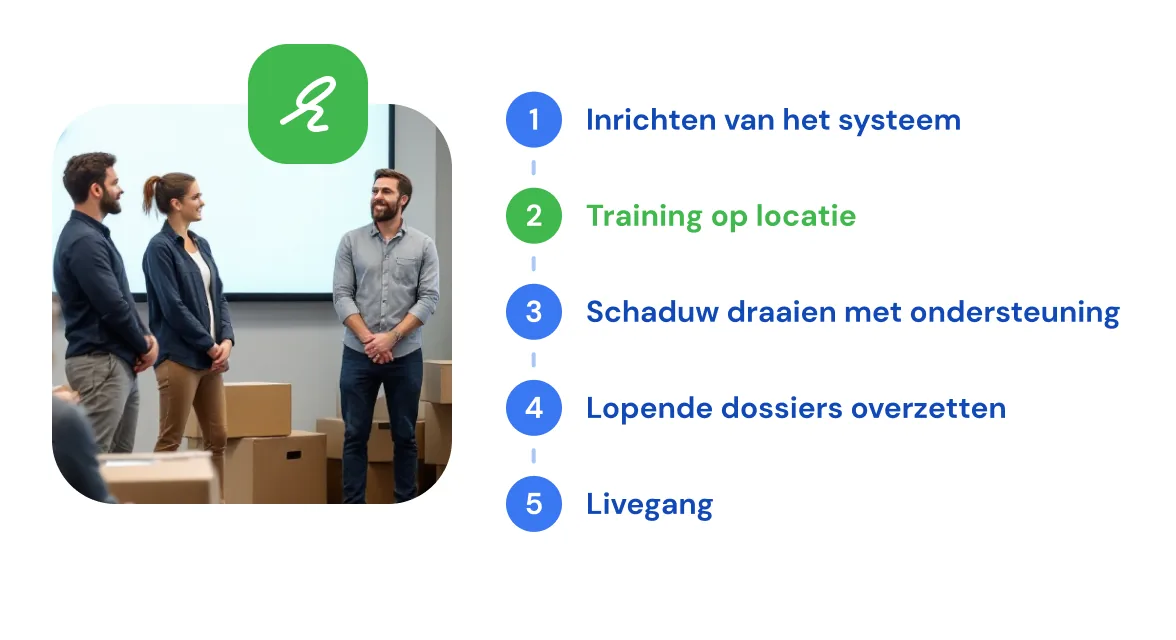 1 Inrichten van het systeem

2 Training op locatie

3 Schaduw draaien met ondersteuning

4 Lopende dossiers overzetten

5 Livegang